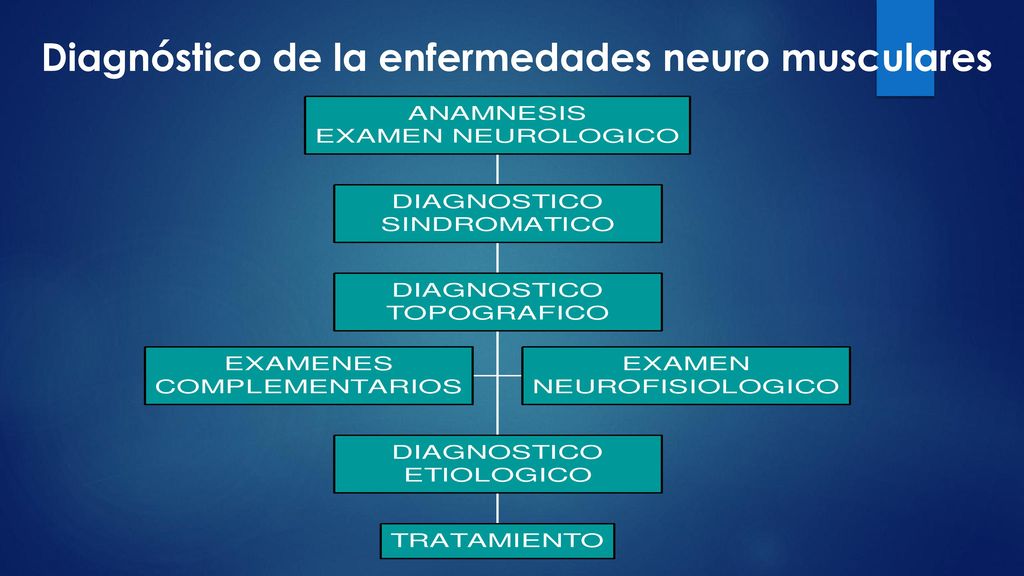 Diagnóstico de la enfermedades neuro musculares

ANAMNESIS
EXAMEN NEUROLOGICO

DIAGNOSTICO
SINDROMATICO

DIAGNOSTICO
TOPOGRAFICO

EXAMENES
COMPLEMENTARIOS

EXAMEN
NEUROFISIOLOGICO

DIAGNOSTICO
ETIOLOGICO

TRATAMIENTO